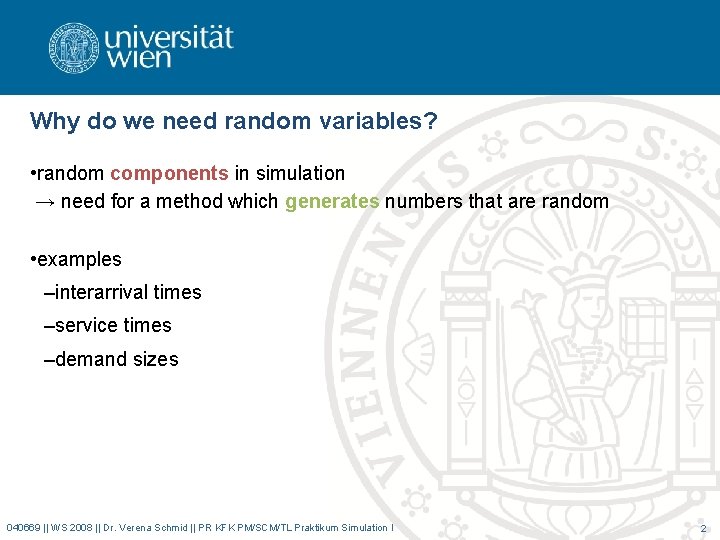 universität wien

Why do we need random variables?

•random components in simulation
→ need for a method which generates numbers that are random

•examples
–interarrival times
–service times
–demand sizes

VIENNENSIS

040669 || WS 2008 || Dr. Verena Schmid || PR KFK PM/SCM/TL Praktikum Simulation I

2